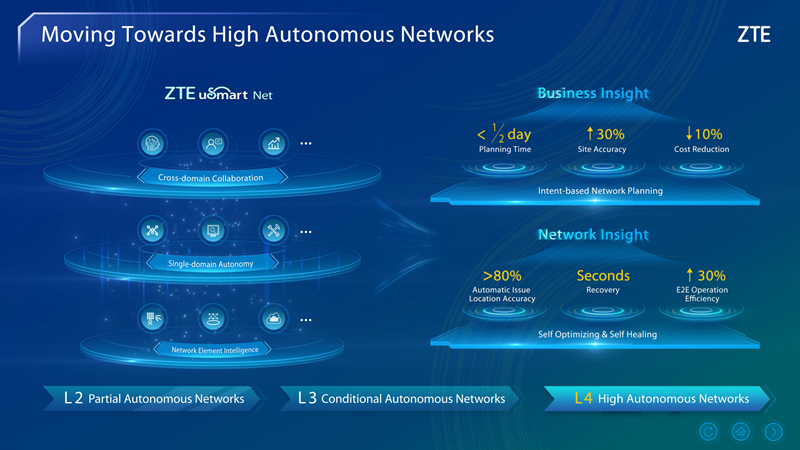 Moving Towards High Autonomous Networks

ZTE

ZTE uSmart Net

...

Cross-domain Collaboration

...

Single-domain Autonomy

...

Network Element Intelligence

Business Insight

< $\frac{1}{2}$ day
Planning Time

↑30%
Site Accuracy

↓10%
Cost Reduction

Intent-based Network Planning

Network Insight

>80%
Automatic Issue Location Accuracy

Seconds
Recovery

↑ 30%
E2E Operation Efficiency

Self Optimizing & Self Healing

L2 Partial Autonomous Networks

L3 Conditional Autonomous Networks

L4 High Autonomous Networks